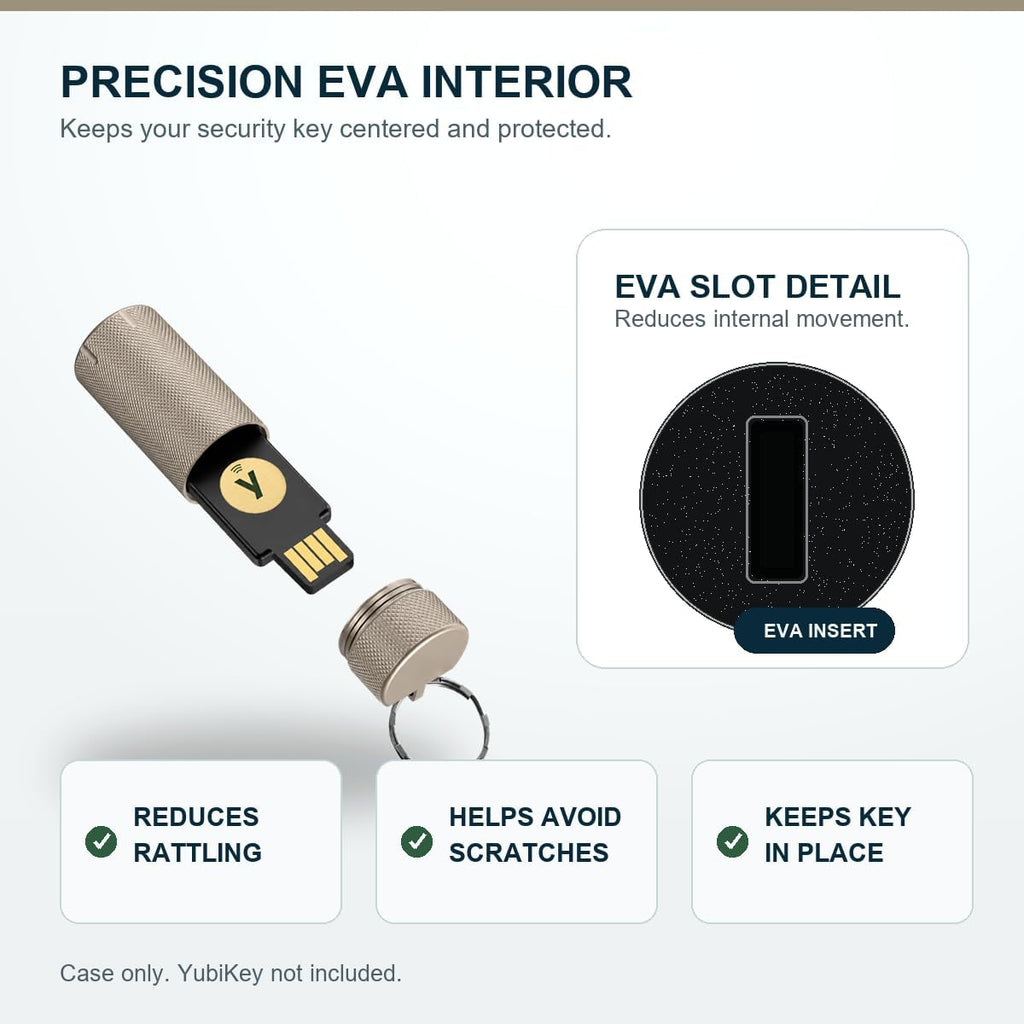 PRECISION EVA INTERIOR
Keeps your security key centered and protected.

EVA SLOT DETAIL
Reduces internal movement.

EVA INSERT

✓ REDUCES RATTLING

✓ HELPS AVOID SCRATCHES

✓ KEEPS KEY IN PLACE

Case only. YubiKey not included.